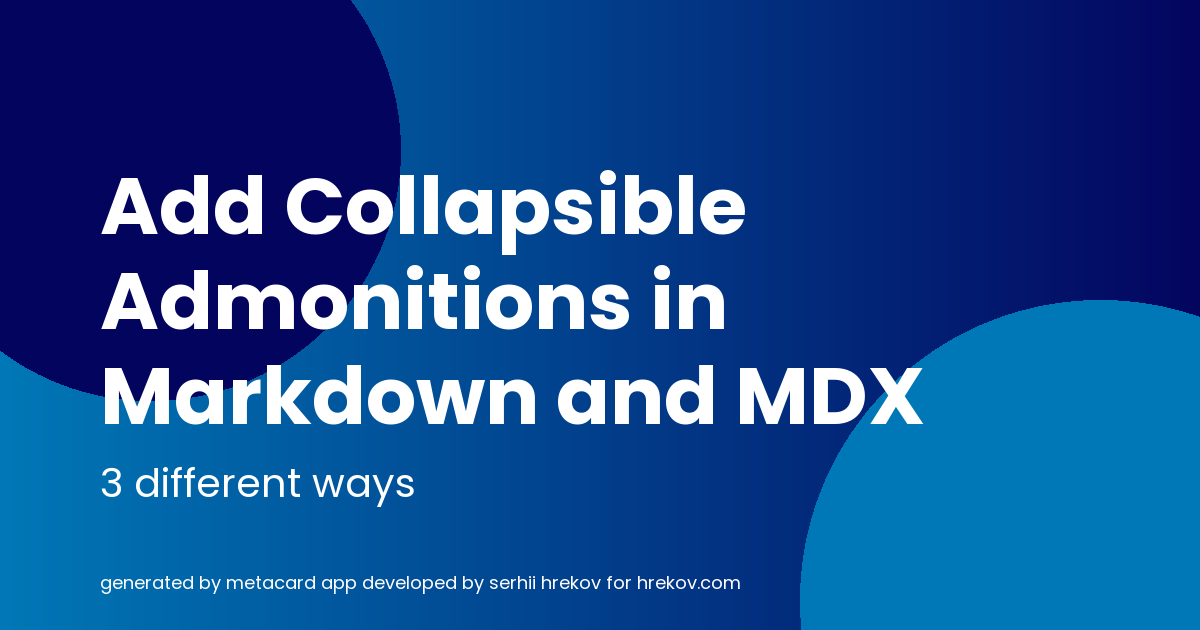 Add Collapsible Admonitions in Markdown and MDX

3 different ways

generated by metacard app developed by serhii hrekov for hrekov.com